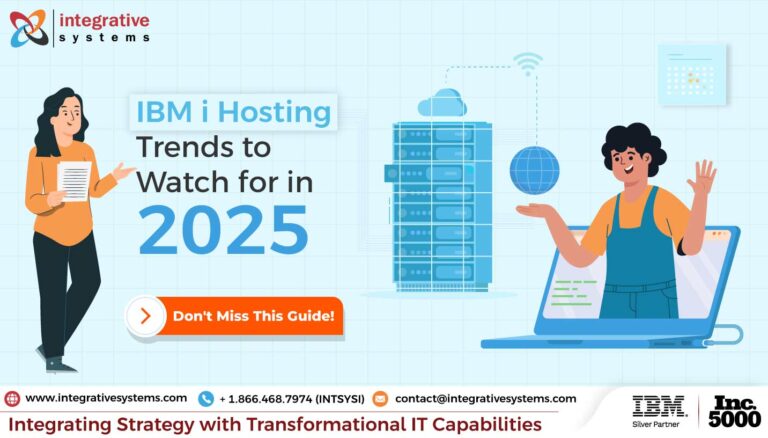 integrative systems

IBM i Hosting Trends to Watch for in 2025

Don't Miss This Guide!

www.integrativesystems.com + 1.866.468.7974 (INTSYSI) contact@integrativesystems.com

Integrating Strategy with Transformational IT Capabilities

IBM Silver Partner

Inc. 5000